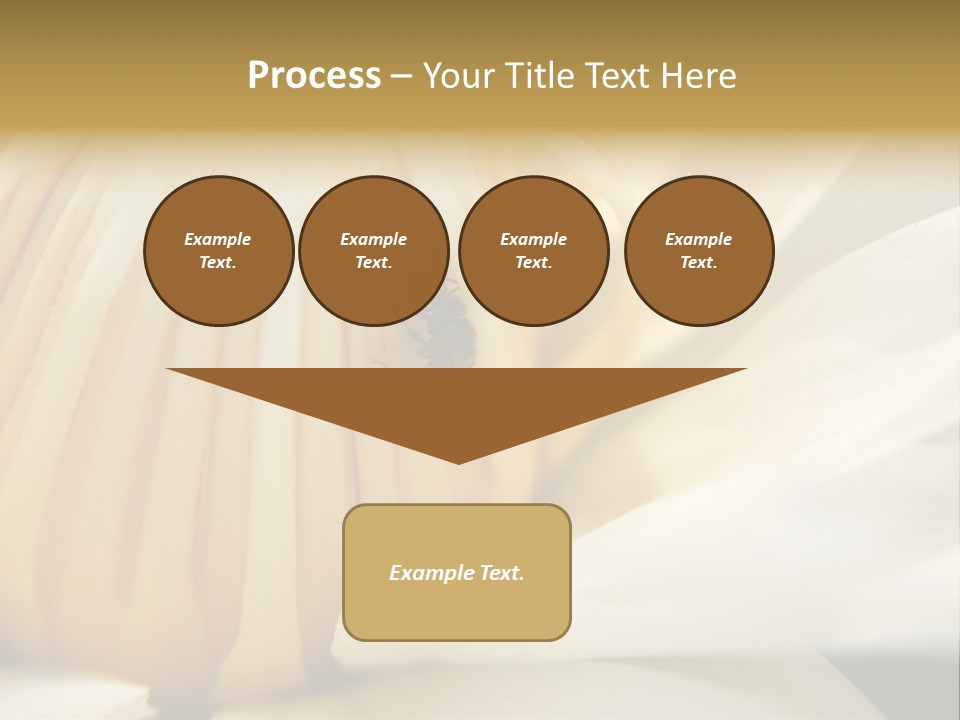 Process – Your Title Text Here

Example Text.

Example Text.

Example Text.

Example Text.

Example Text.